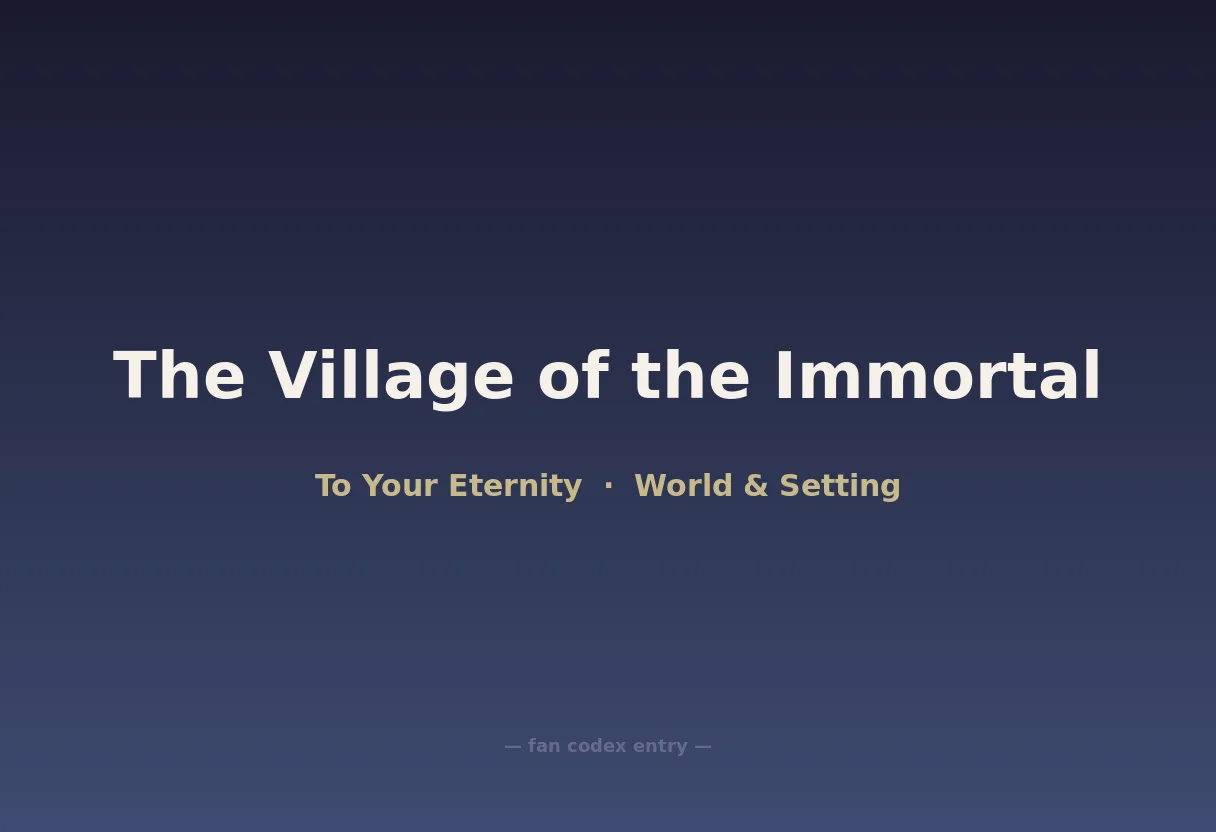 The Village of the Immortal

To Your Eternity · World & Setting

— fan codex entry —